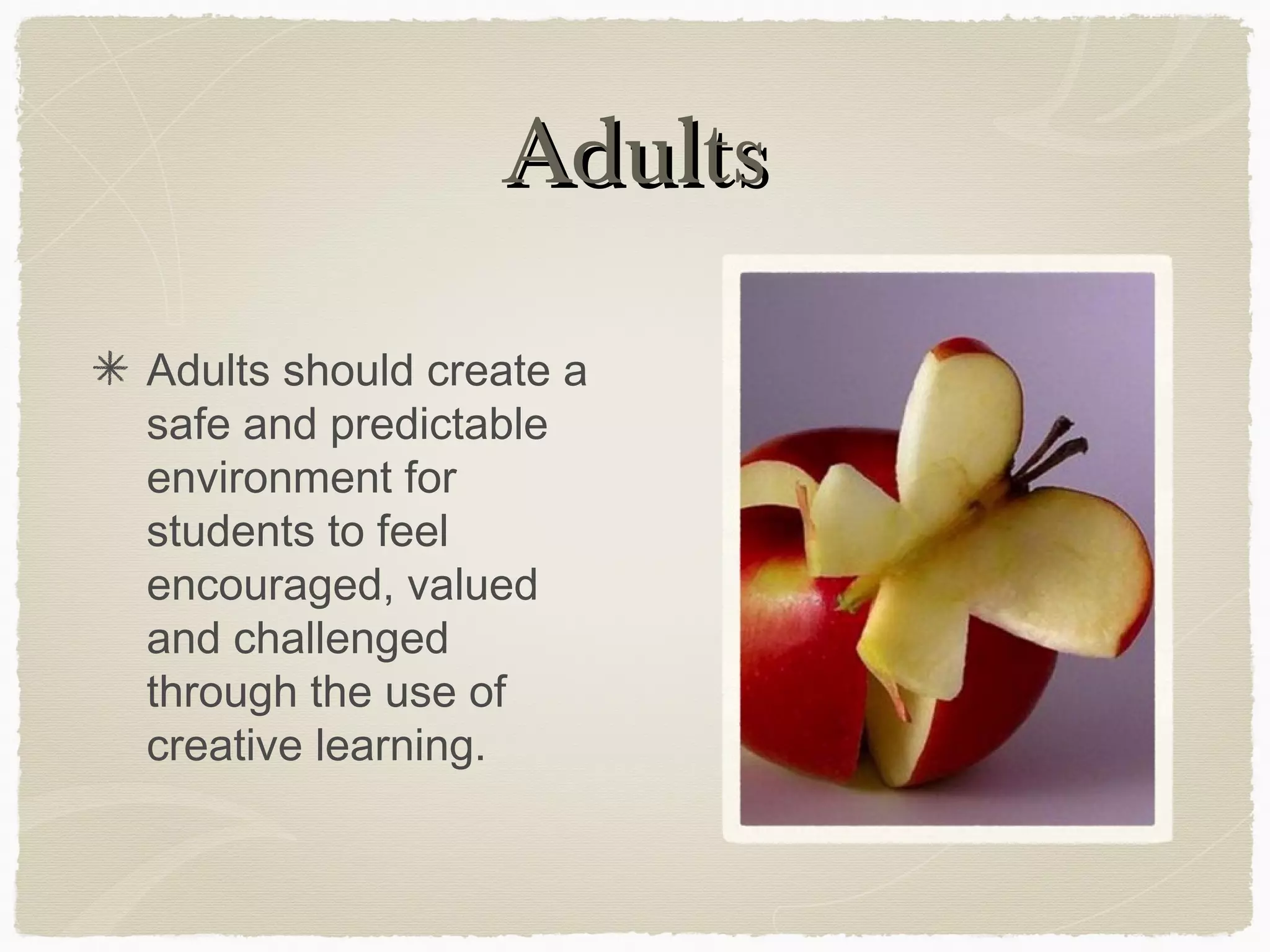 Adults

✳ Adults should create a safe and predictable environment for students to feel encouraged, valued and challenged through the use of creative learning.